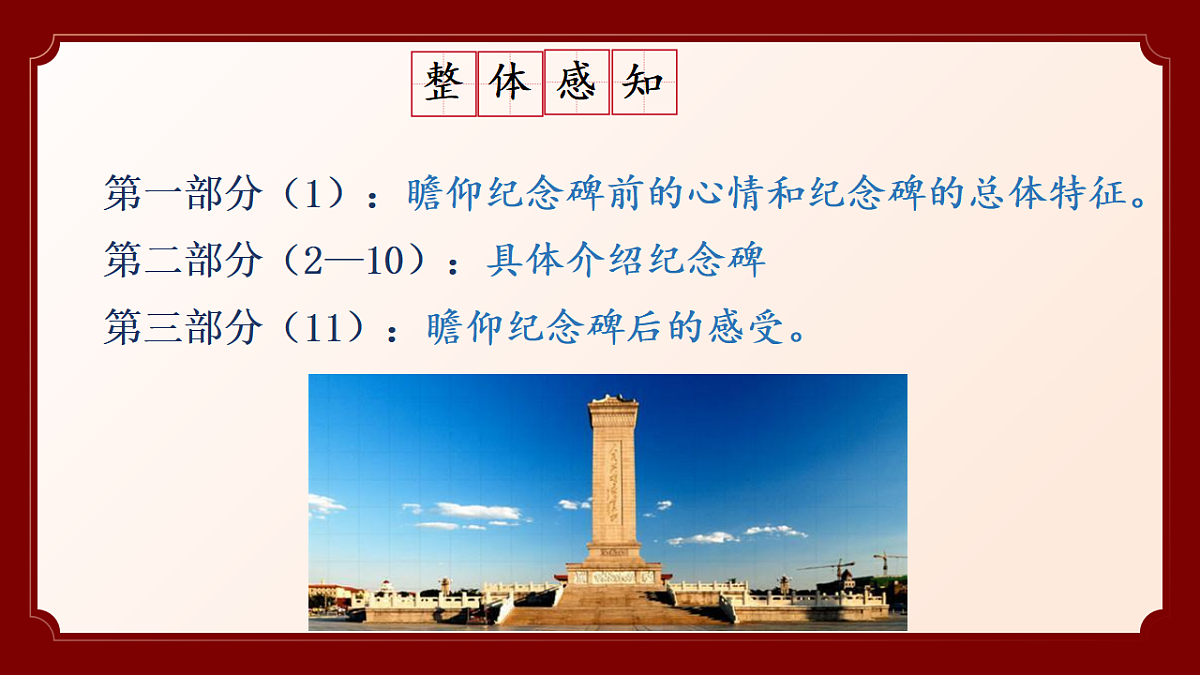 整体感知

第一部分（1）：瞻仰纪念碑前的心情和纪念碑的总体特征。

第二部分（2—10）：具体介绍纪念碑

第三部分（11）：瞻仰纪念碑后的感受。